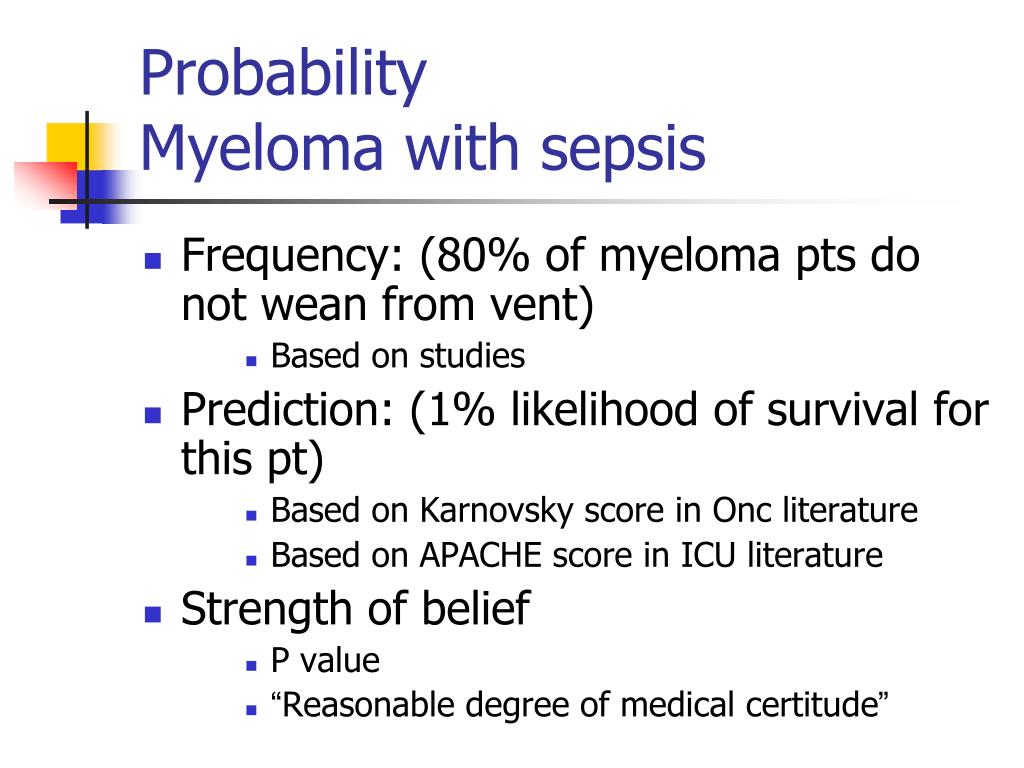 Probability
Myeloma with sepsis

- Frequency: (80% of myeloma pts do not wean from vent)
  - Based on studies
- Prediction: (1% likelihood of survival for this pt)
  - Based on Karnovsky score in Onc literature
  - Based on APACHE score in ICU literature
- Strength of belief
  - P value
  - “Reasonable degree of medical certitude”